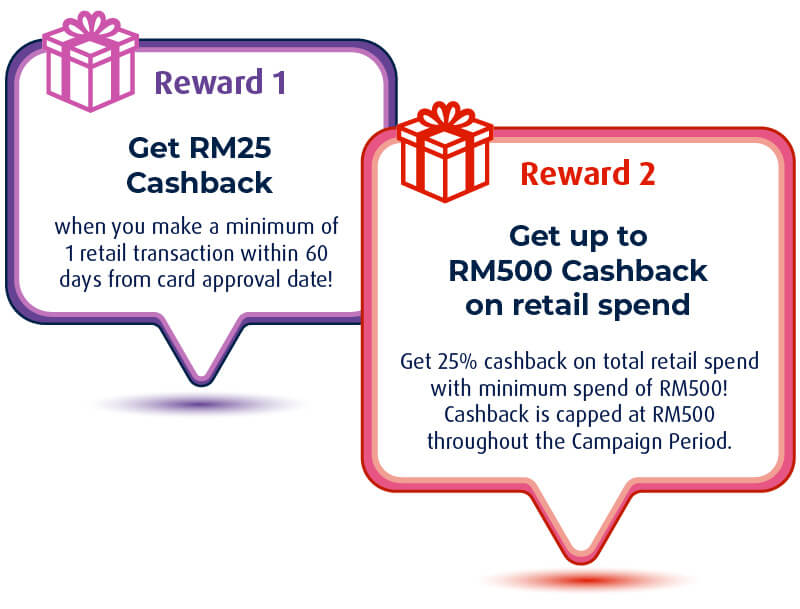 Reward 1

Get RM25 Cashback

when you make a minimum of 1 retail transaction within 60 days from card approval date!

Reward 2

Get up to RM500 Cashback on retail spend

Get 25% cashback on total retail spend with minimum spend of RM500! Cashback is capped at RM500 throughout the Campaign Period.